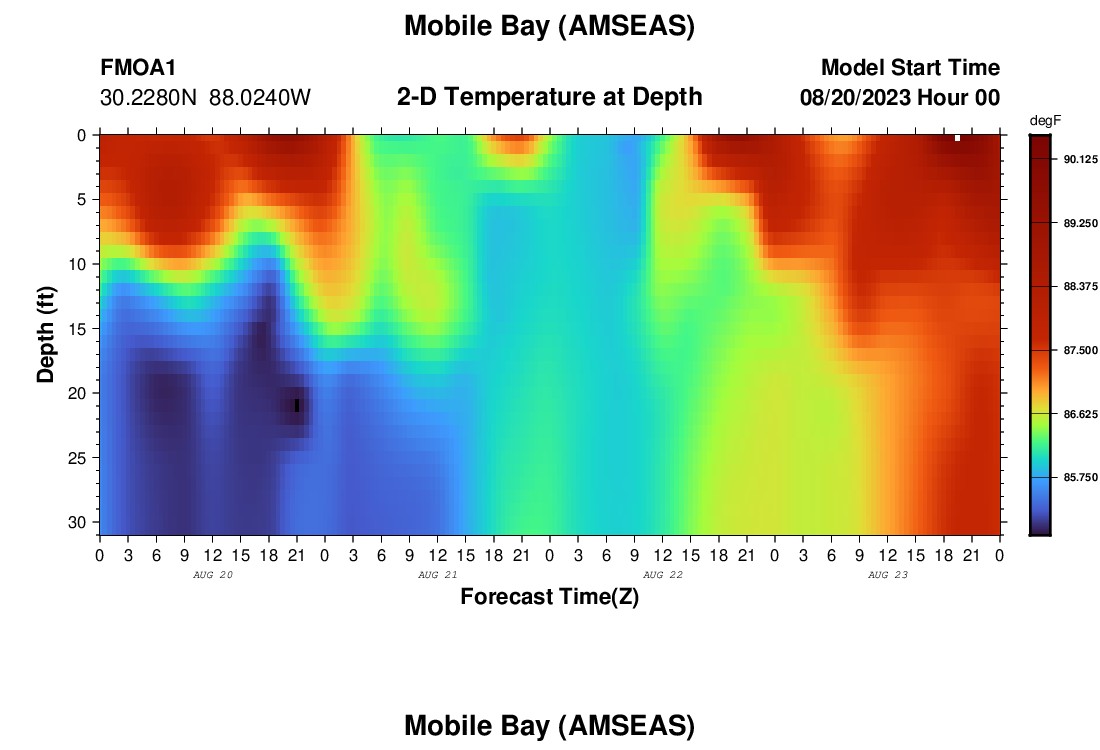 Mobile Bay (AMSEAS)

FMOA1
30.2280N 88.0240W

2-D Temperature at Depth

Model Start Time
08/20/2023 Hour 00

degF
90.125
89.250
88.375
87.500
86.625
85.750

Depth (ft)
0
5
10
15
20
25
30

0 3 6 9 12 15 18 21 0 3 6 9 12 15 18 21 0 3 6 9 12 15 18 21 0 3 6 9 12 15 18 21 0
AUG 20
AUG 21
AUG 22
AUG 23

Forecast Time(Z)

Mobile Bay (AMSEAS)